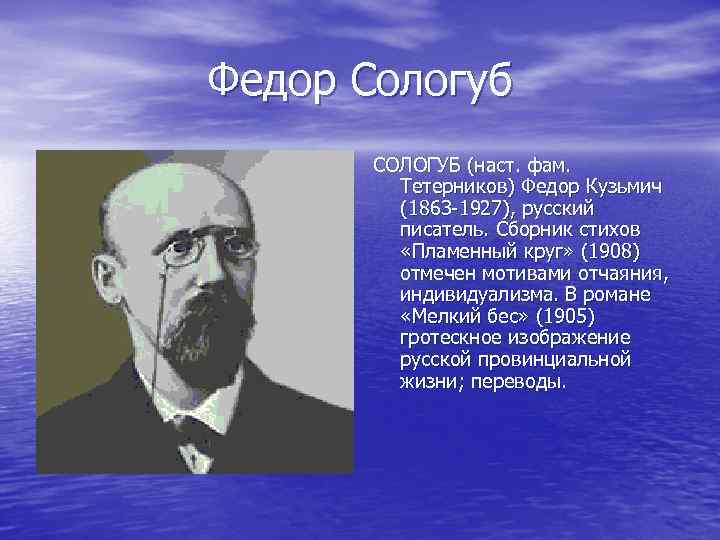 Федор Сологуб

СОЛОГУБ (наст. фам. Тетерников) Федор Кузьмич (1863-1927), русский писатель. Сборник стихов «Пламенный круг» (1908) отмечен мотивами отчаяния, индивидуализма. В романе «Мелкий бес» (1905) гротескное изображение русской провинциальной жизни; переводы.